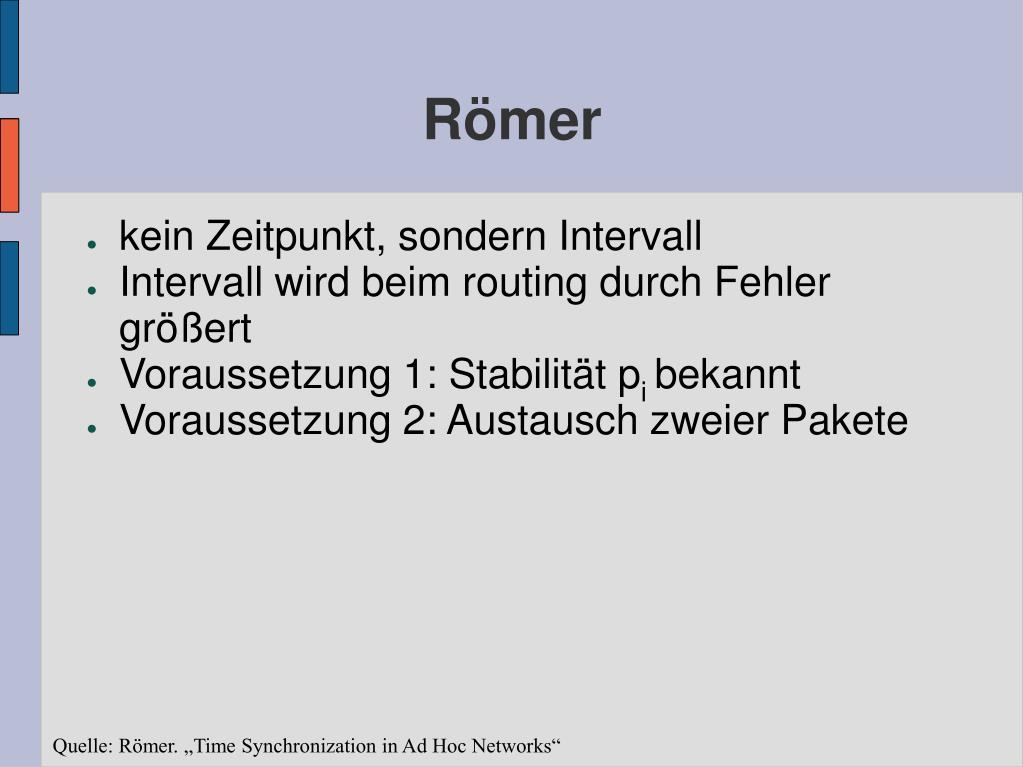 Römer

- kein Zeitpunkt, sondern Intervall
- Intervall wird beim routing durch Fehler größert
- Voraussetzung 1: Stabilität $p_i$ bekannt
- Voraussetzung 2: Austausch zweier Pakete

Quelle: Römer. „Time Synchronization in Ad Hoc Networks“